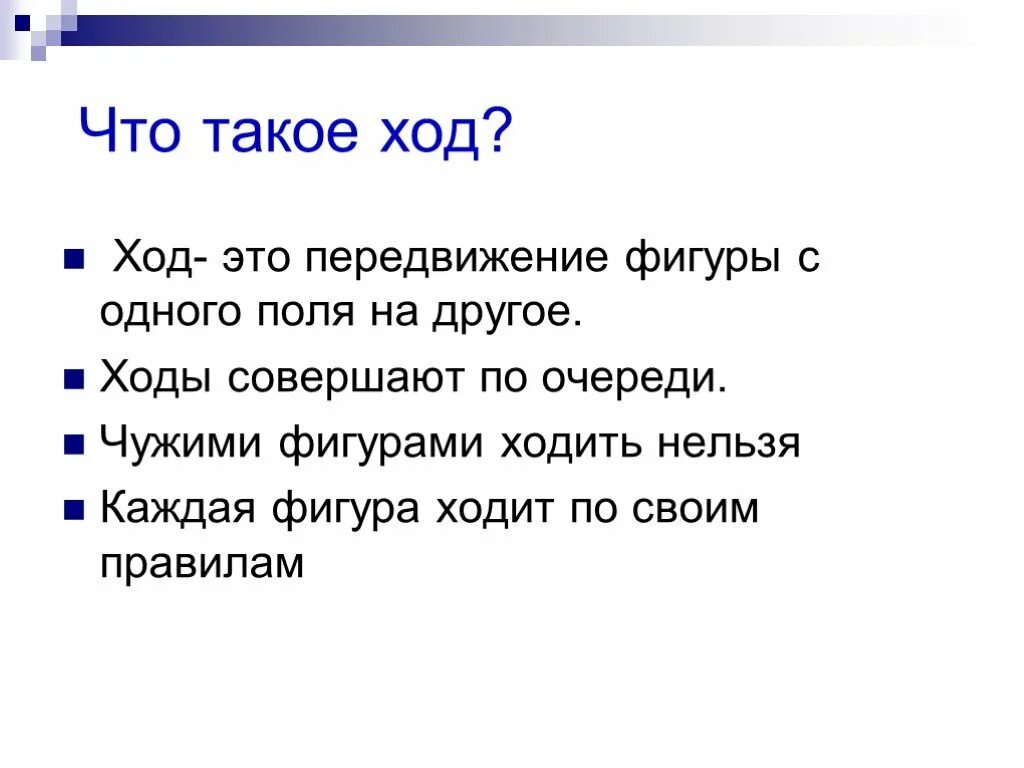 Что такое ход?

Ход- это передвижение фигуры с одного поля на другое.

Ходы совершают по очереди.

Чужими фигурами ходить нельзя

Каждая фигура ходит по своим правилам